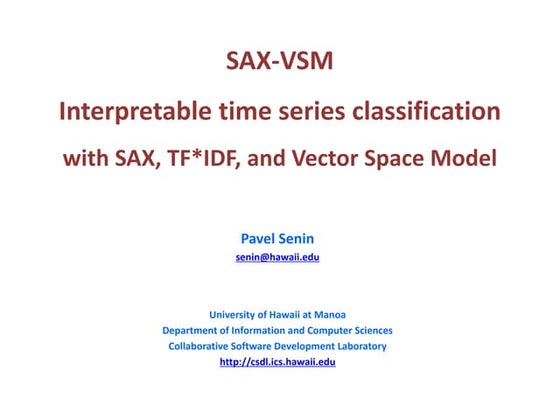 SAX-VSM

Interpretable time series classification

with SAX, TF*IDF, and Vector Space Model

Pavel Senin
senin@hawaii.edu

University of Hawaii at Manoa
Department of Information and Computer Sciences
Collaborative Software Development Laboratory
http://csdl.ics.hawaii.edu